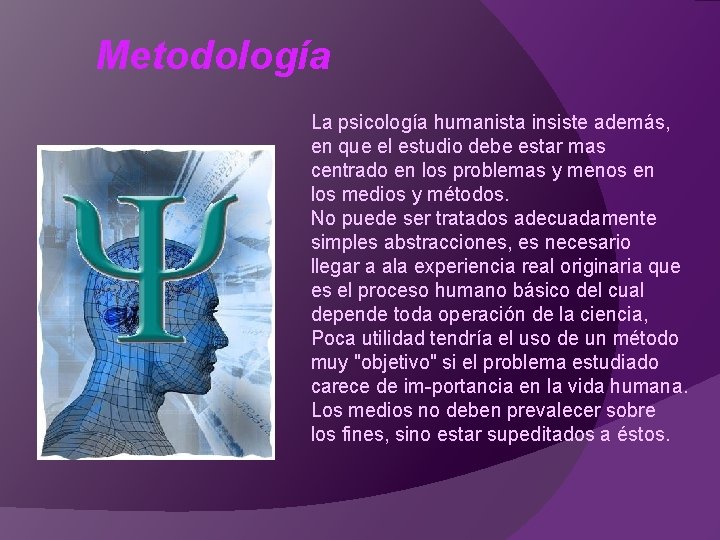 Metodología

La psicología humanista insiste además, en que el estudio debe estar mas centrado en los problemas y menos en los medios y métodos.
No puede ser tratados adecuadamente simples abstracciones, es necesario llegar a ala experiencia real originaria que es el proceso humano básico del cual depende toda operación de la ciencia, Poca utilidad tendría el uso de un método muy "objetivo" si el problema estudiado carece de im-portancia en la vida humana. Los medios no deben prevalecer sobre los fines, sino estar supeditados a éstos.